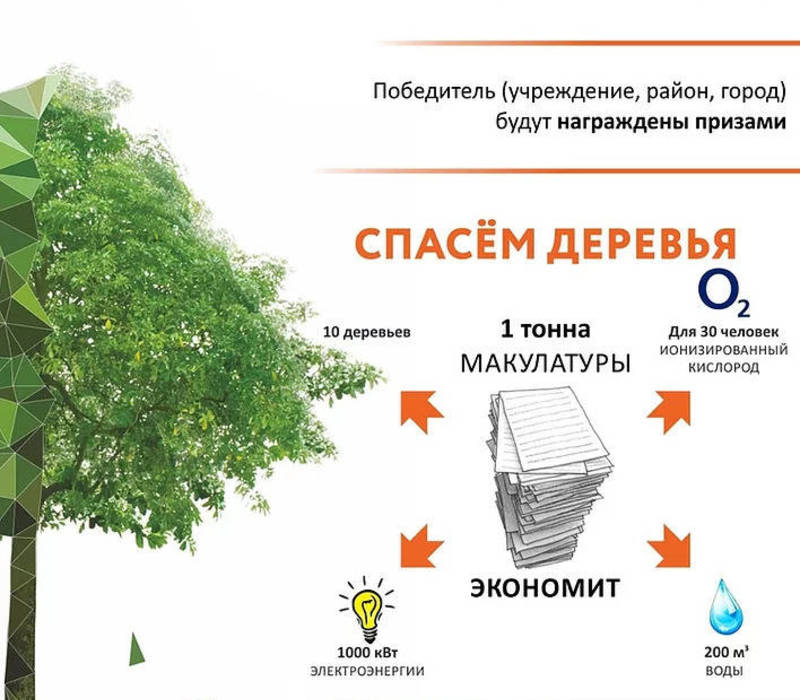 Победитель (учреждение, район, город) будут награждены призами

СПАСЁМ ДЕРЕВЬЯ

10 деревьев

1 тонна
МАКУЛАТУРЫ

$O_2$
Для 30 человек
ИОНИЗИРОВАННЫЙ КИСЛОРОД

ЭКОНОМИТ

1000 кВт
ЭЛЕКТРОЭНЕРГИИ

200 м³
ВОДЫ